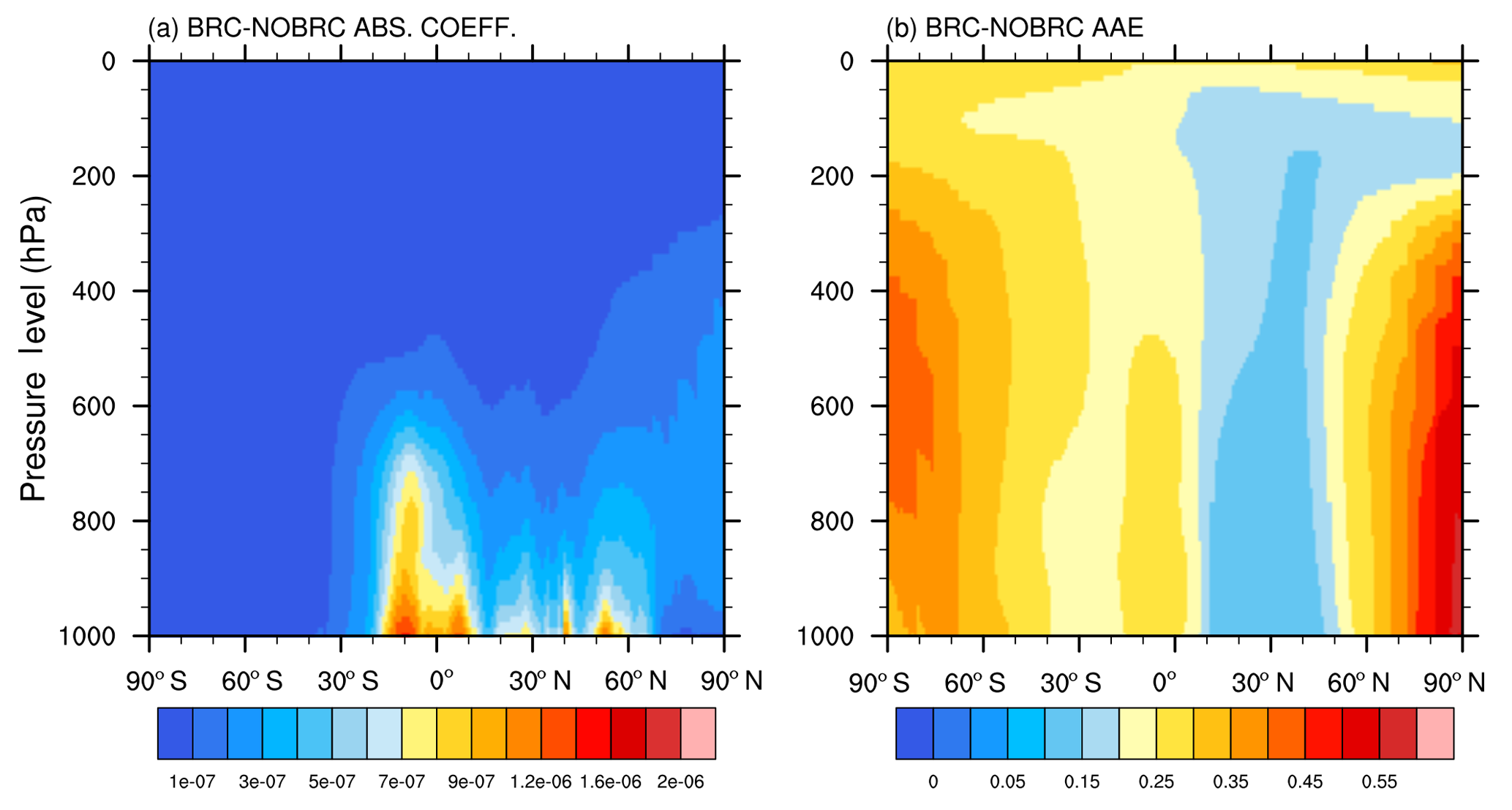 (a) BRC-NOBRC ABS. COEFF.

Pressure level (hPa)

0
200
400
600
800
1000

90° S 60° S 30° S 0° 30° N 60° N 90° N

1e-07 3e-07 5e-07 7e-07 9e-07 1.2e-06 1.6e-06 2e-06

(b) BRC-NOBRC AAE

0
200
400
600
800
1000

90° S 60° S 30° S 0° 30° N 60° N 90° N

0 0.05 0.15 0.25 0.35 0.45 0.55